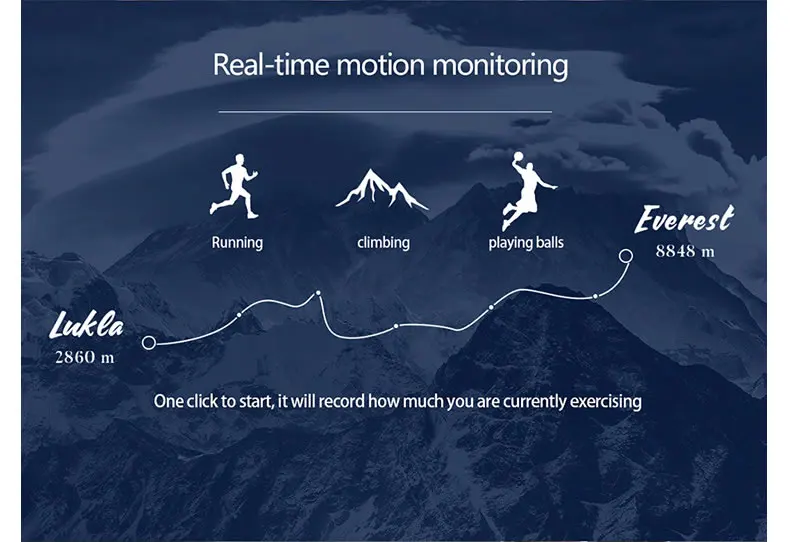 Real-time motion monitoring

Running

climbing

playing balls

Everest
8848 m

Lukla
2860 m

One click to start, it will record how much you are currently exercising